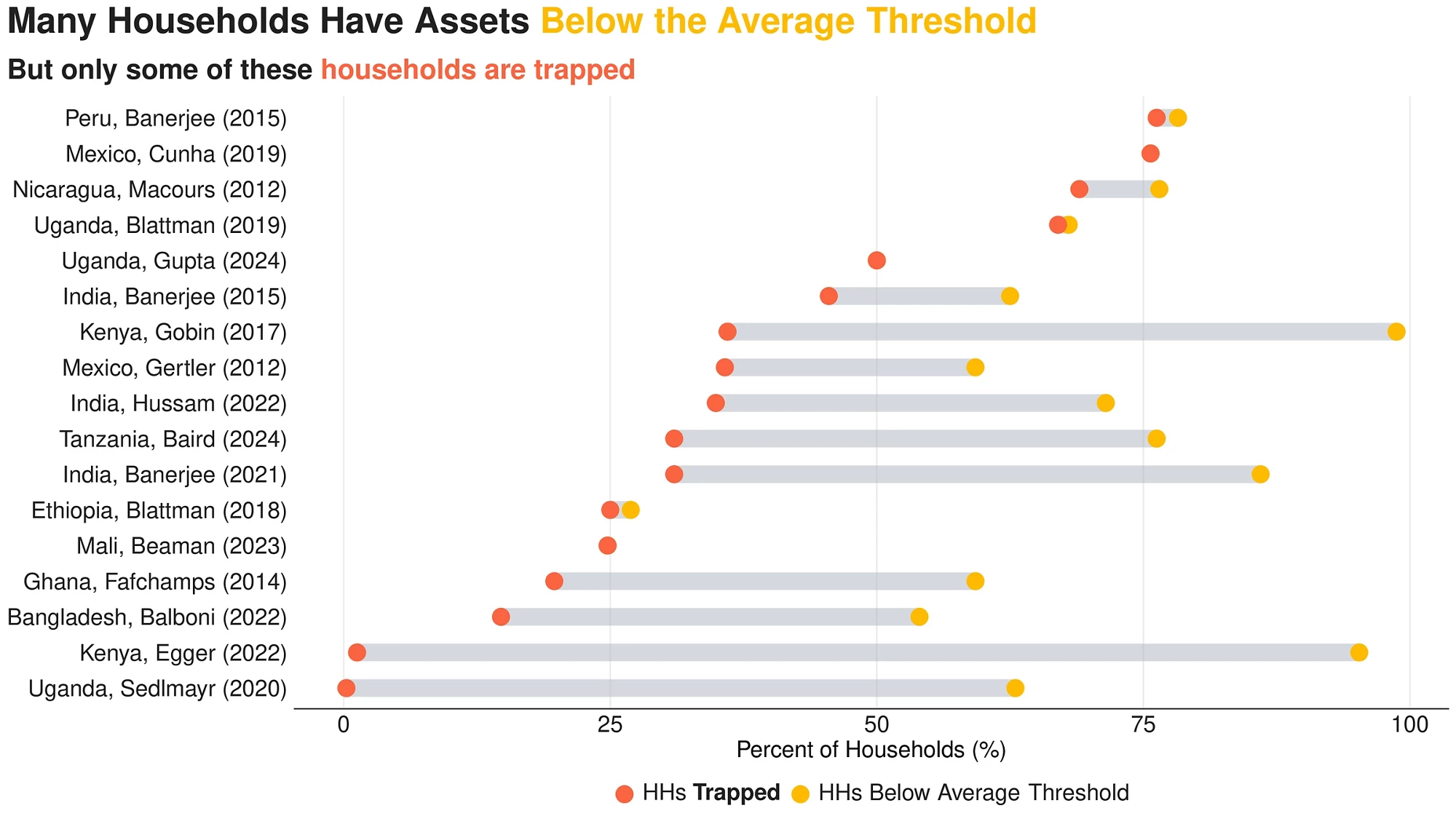 Many Households Have Assets Below the Average Threshold

But only some of these households are trapped

Peru, Banerjee (2015)
Mexico, Cunha (2019)
Nicaragua, Macours (2012)
Uganda, Blattman (2019)
Uganda, Gupta (2024)
India, Banerjee (2015)
Kenya, Gobin (2017)
Mexico, Gertler (2012)
India, Hussam (2022)
Tanzania, Baird (2024)
India, Banerjee (2021)
Ethiopia, Blattman (2018)
Mali, Beaman (2023)
Ghana, Fafchamps (2014)
Bangladesh, Balboni (2022)
Kenya, Egger (2022)
Uganda, Sedlmayr (2020)

0 25 50 75 100

Percent of Households (%)

HHs Trapped HHs Below Average Threshold